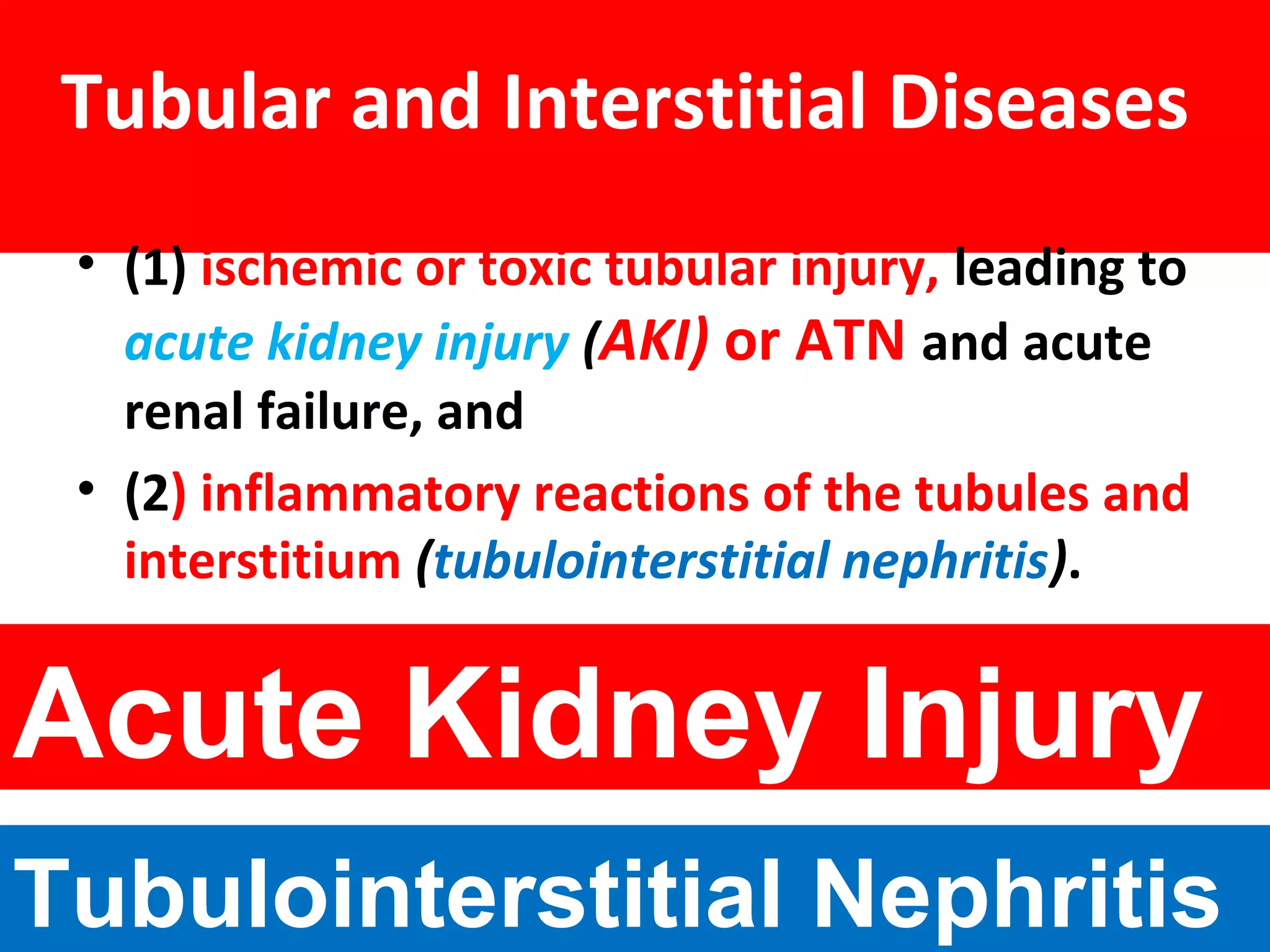 Tubular and Interstitial Diseases

• (1) ischemic or toxic tubular injury, leading to acute kidney injury (AKI) or ATN and acute renal failure, and

• (2) inflammatory reactions of the tubules and interstitium (tubulointerstitial nephritis).

Acute Kidney Injury

Tubulointerstitial Nephritis